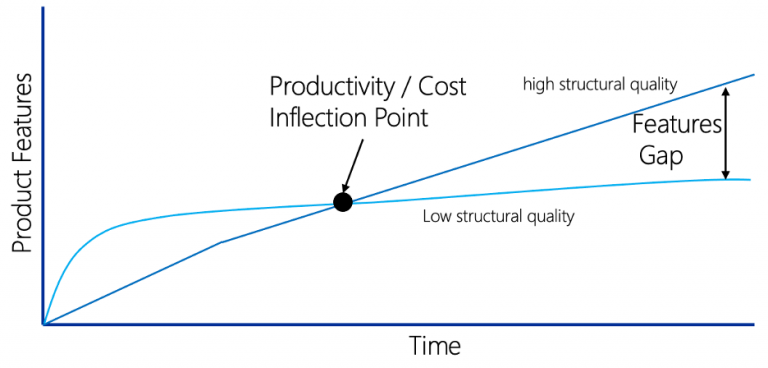 Product Features

Productivity / Cost Inflection Point

high structural quality

Features Gap

Low structural quality

Time